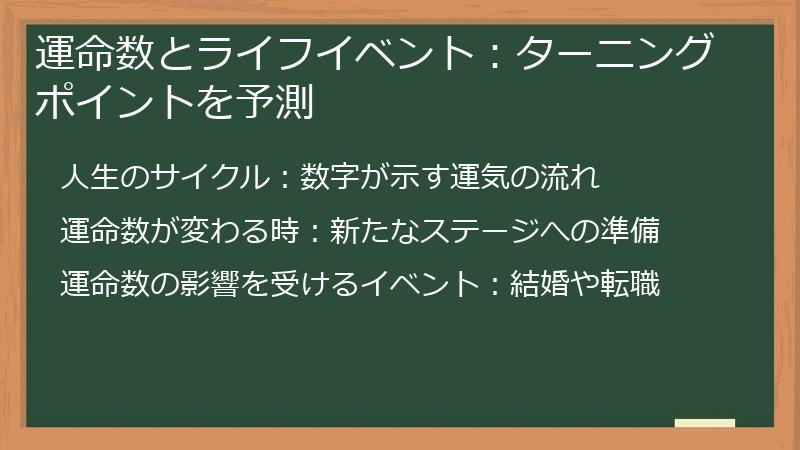 運命数とライフイベント：ターニングポイントを予測

人生のサイクル：数字が示す運気の流れ

運命数が変わる時：新たなステージへの準備

運命数の影響を受けるイベント：結婚や転職